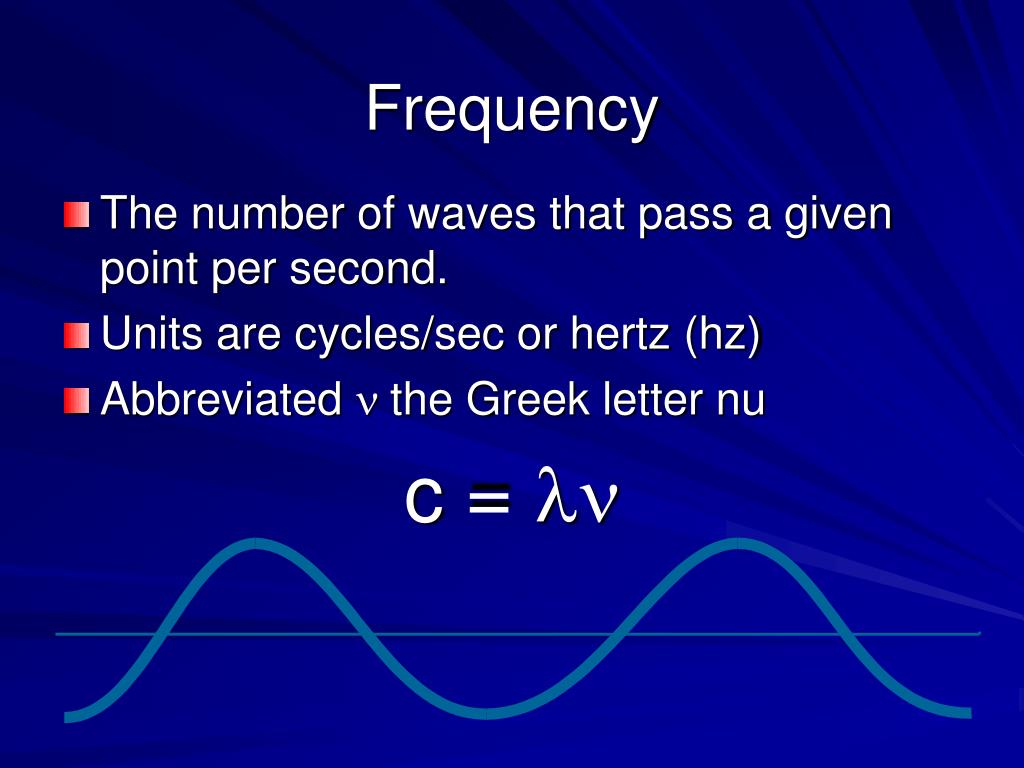 Frequency

The number of waves that pass a given point per second.

Units are cycles/sec or hertz (hz)

Abbreviated $\nu$ the Greek letter nu

$c = \lambda\nu$